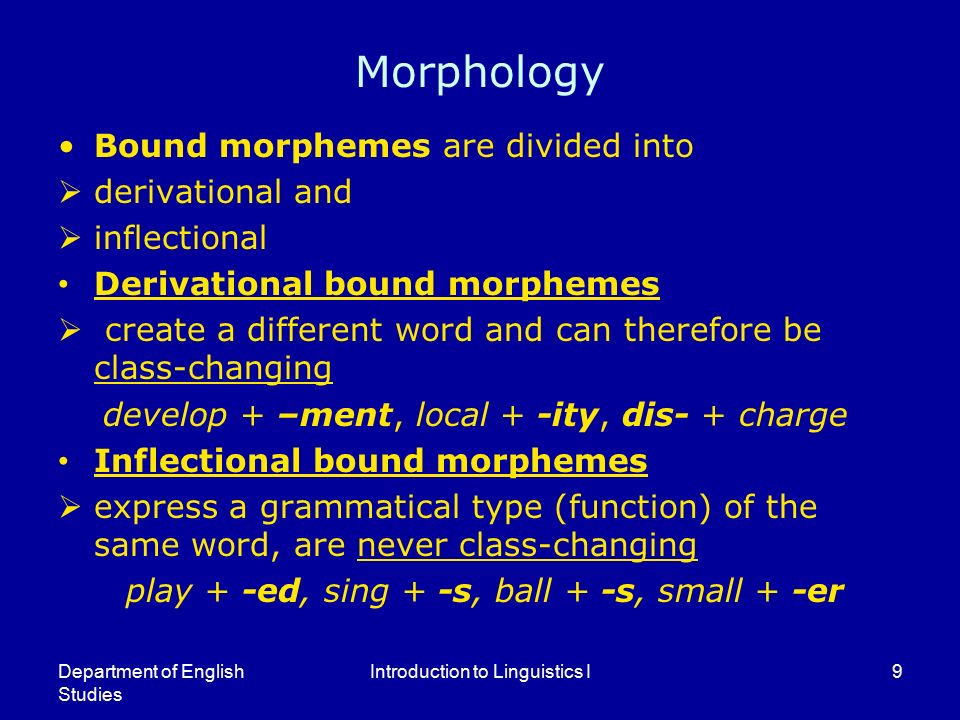 Morphology

• Bound morphemes are divided into
➢ derivational and
➢ inflectional
• Derivational bound morphemes
➢ create a different word and can therefore be class-changing
develop + –ment, local + -ity, dis- + charge
• Inflectional bound morphemes
➢ express a grammatical type (function) of the same word, are never class-changing
play + -ed, sing + -s, ball + -s, small + -er

Department of English Studies

Introduction to Linguistics I

9